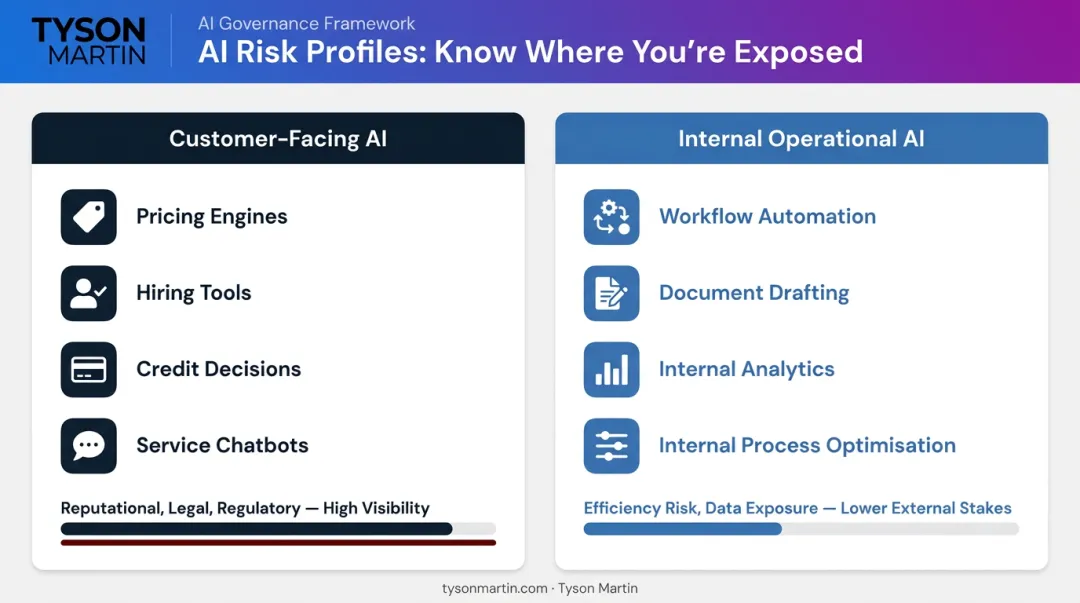 TYSON MARTIN

AI Governance Framework

AI Risk Profiles: Know Where You're Exposed

Customer-Facing AI

Pricing Engines

Hiring Tools

Credit Decisions

Service Chatbots

Reputational, Legal, Regulatory — High Visibility

Internal Operational AI

Workflow Automation

Document Drafting

Internal Analytics

Internal Process Optimisation

Efficiency Risk, Data Exposure — Lower External Stakes

tysonmartin.com · Tyson Martin